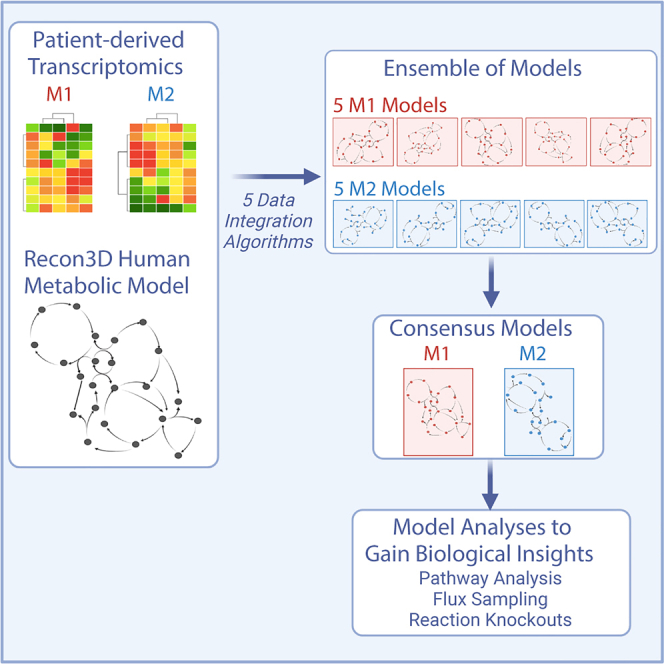 Patient-derived Transcriptomics

M1

M2

Recon3D Human Metabolic Model

5 Data Integration Algorithms

Ensemble of Models

5 M1 Models

5 M2 Models

Consensus Models

M1

M2

Model Analyses to Gain Biological Insights

Pathway Analysis

Flux Sampling

Reaction Knockouts